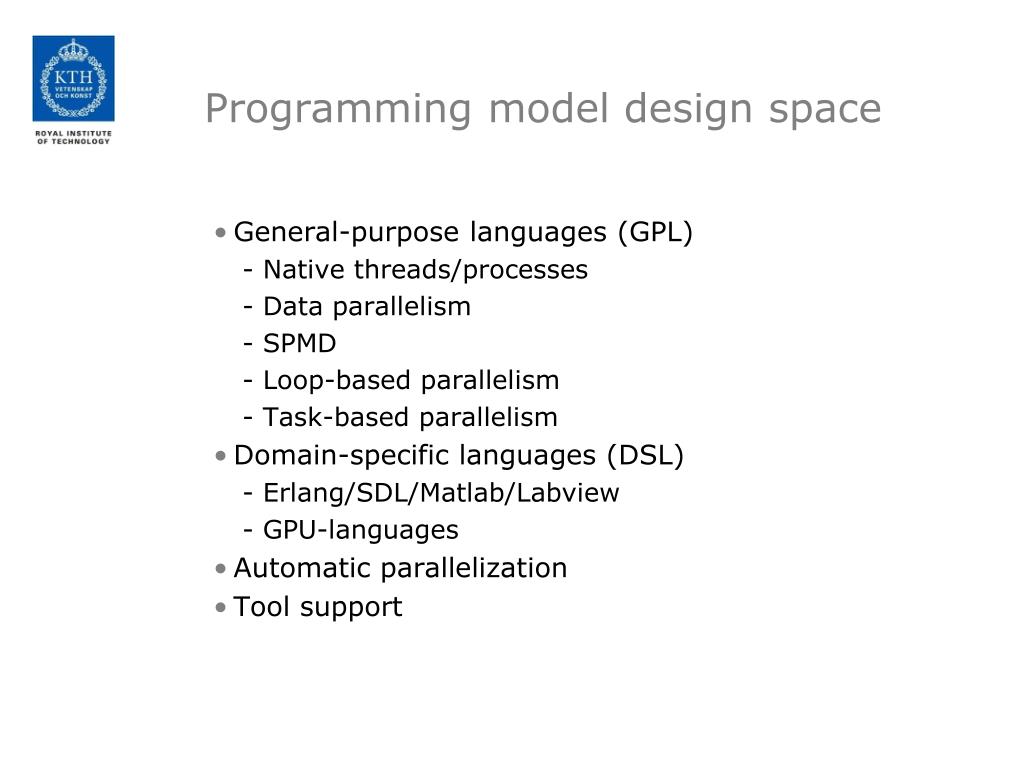 KTH
VETENSKAP OCH KONST
ROYAL INSTITUTE OF TECHNOLOGY

Programming model design space

• General-purpose languages (GPL)
- Native threads/processes
- Data parallelism
- SPMD
- Loop-based parallelism
- Task-based parallelism
• Domain-specific languages (DSL)
- Erlang/SDL/Matlab/Labview
- GPU-languages
• Automatic parallelization
• Tool support